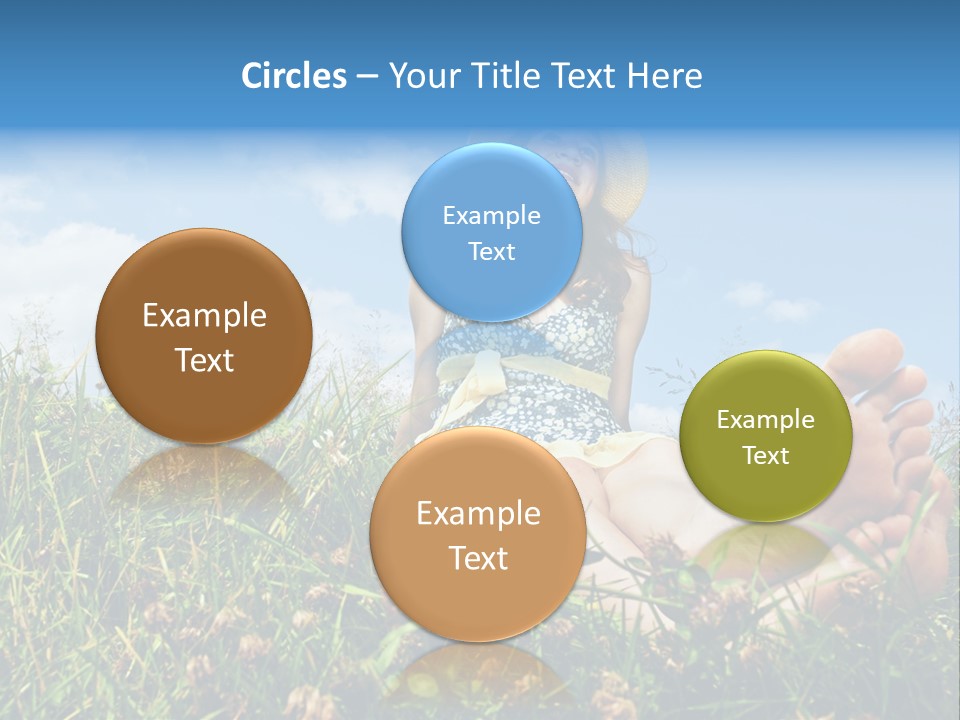 Circles – Your Title Text Here

Example Text

Example Text

Example Text

Example Text